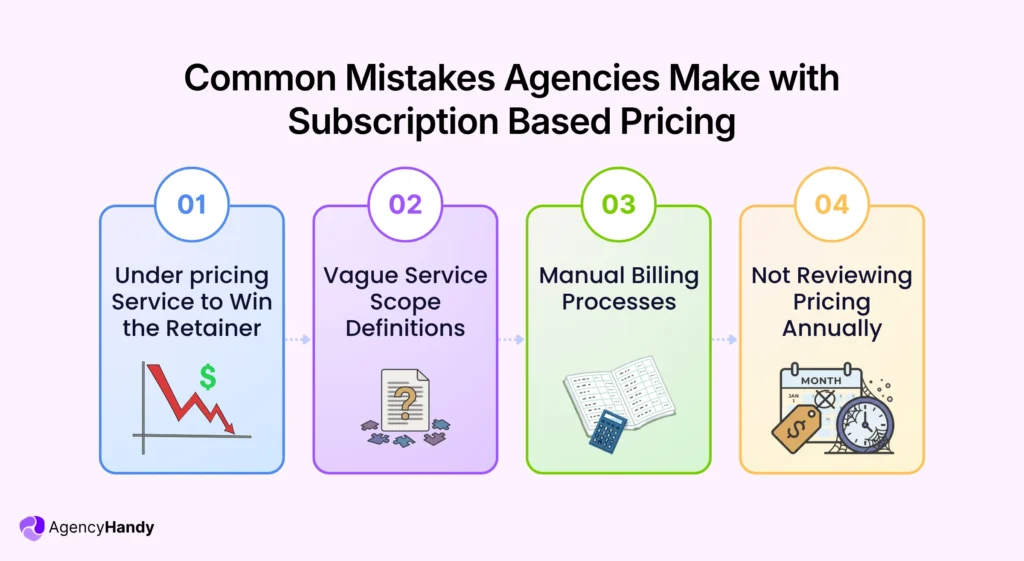 Common Mistakes Agencies Make with Subscription Based Pricing

01

Under pricing Service to Win the Retainer

$

02

Vague Service Scope Definitions

?

03

Manual Billing Processes

04

Not Reviewing Pricing Annually

MONTH

JAN 1

$

AgencyHandy